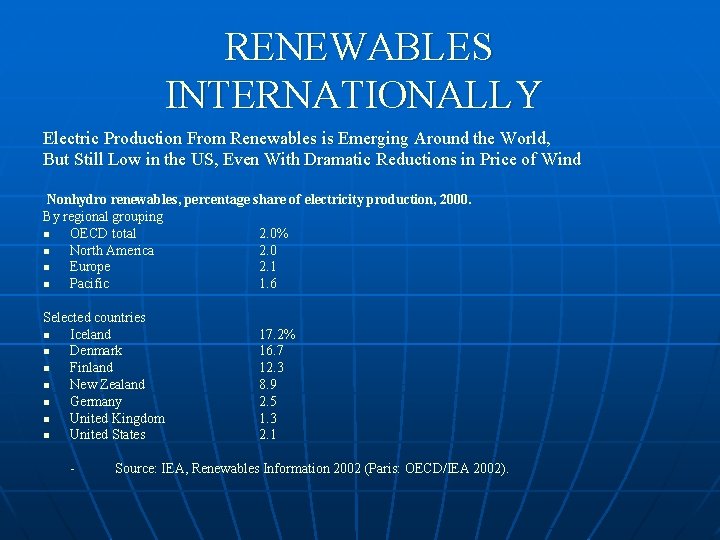 RENEWABLES INTERNATIONALLY

Electric Production From Renewables is Emerging Around the World, But Still Low in the US, Even With Dramatic Reductions in Price of Wind

Nonhydro renewables, percentage share of electricity production, 2000.
By regional grouping
- OECD total 2.0%
- North America 2.0
- Europe 2.1
- Pacific 1.6

Selected countries
- Iceland 17.2%
- Denmark 16.7
- Finland 12.3
- New Zealand 8.9
- Germany 2.5
- United Kingdom 1.3
- United States 2.1

- Source: IEA, Renewables Information 2002 (Paris: OECD/IEA 2002).